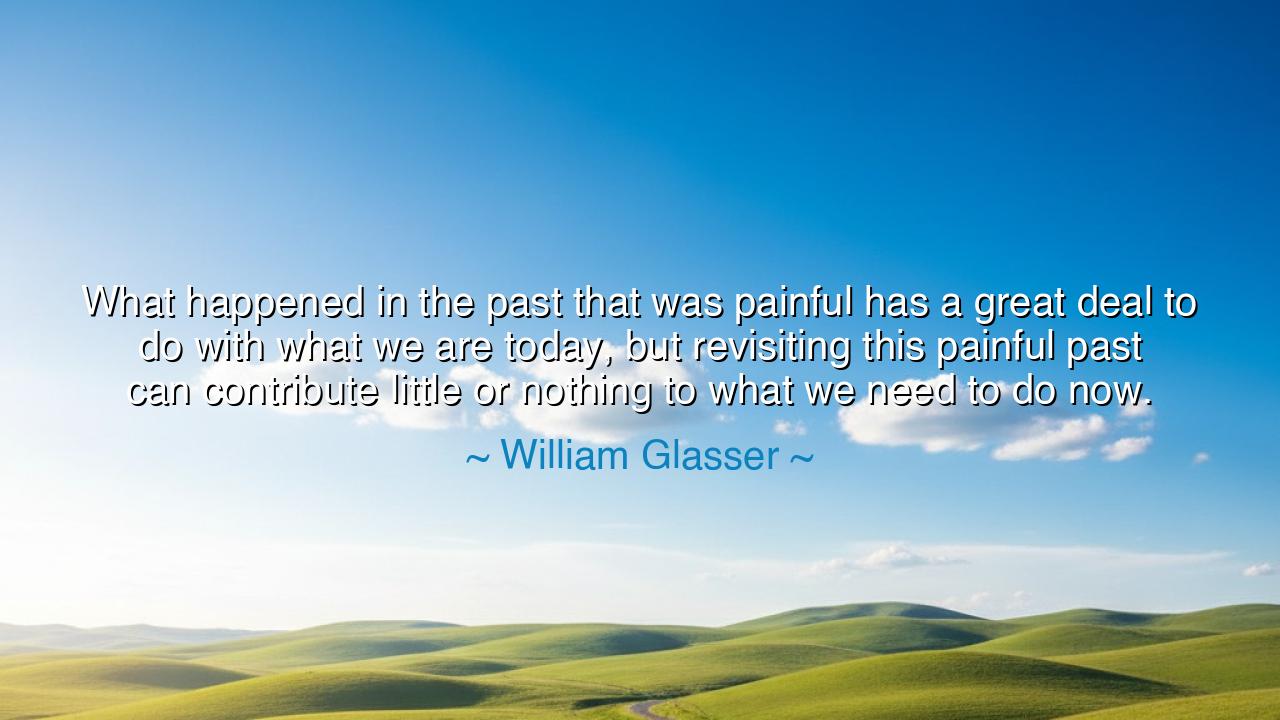 What happened in the past that was painful has a great deal to do with what we are today, but revisiting this painful past can contribute little or nothing to what we need to do now.

~ William Glasser ~